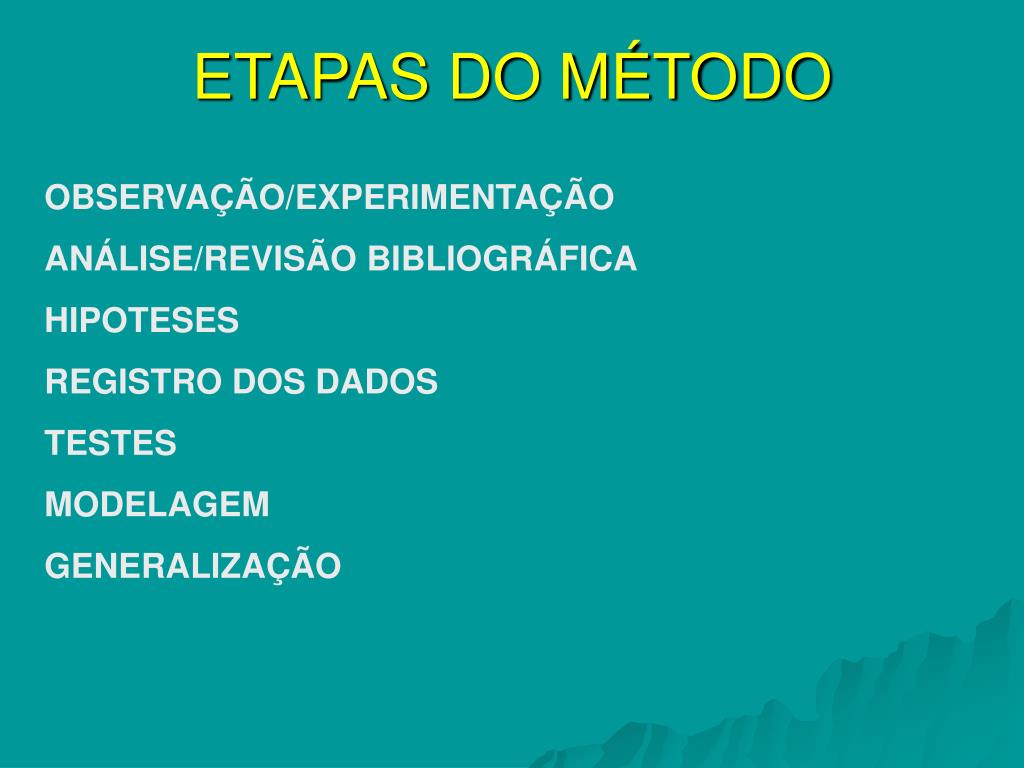 ETAPAS DO MÉTODO

OBSERVAÇÃO/EXPERIMENTAÇÃO

ANÁLISE/REVISÃO BIBLIOGRÁFICA

HIPOTESES

REGISTRO DOS DADOS

TESTES

MODELAGEM

GENERALIZAÇÃO